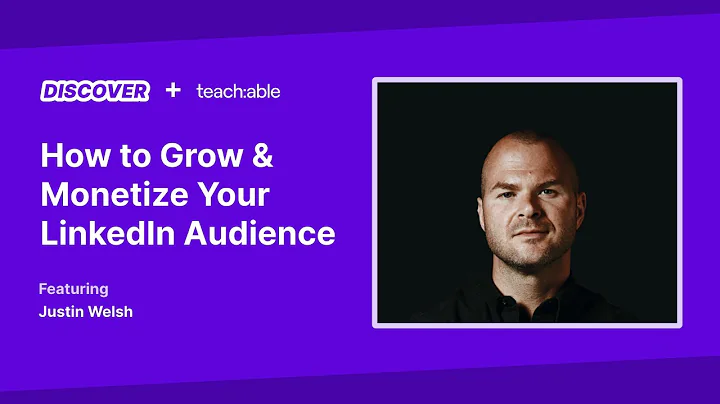 DISCOVER + teach:able

How to Grow & Monetize Your LinkedIn Audience

Featuring
Justin Welsh